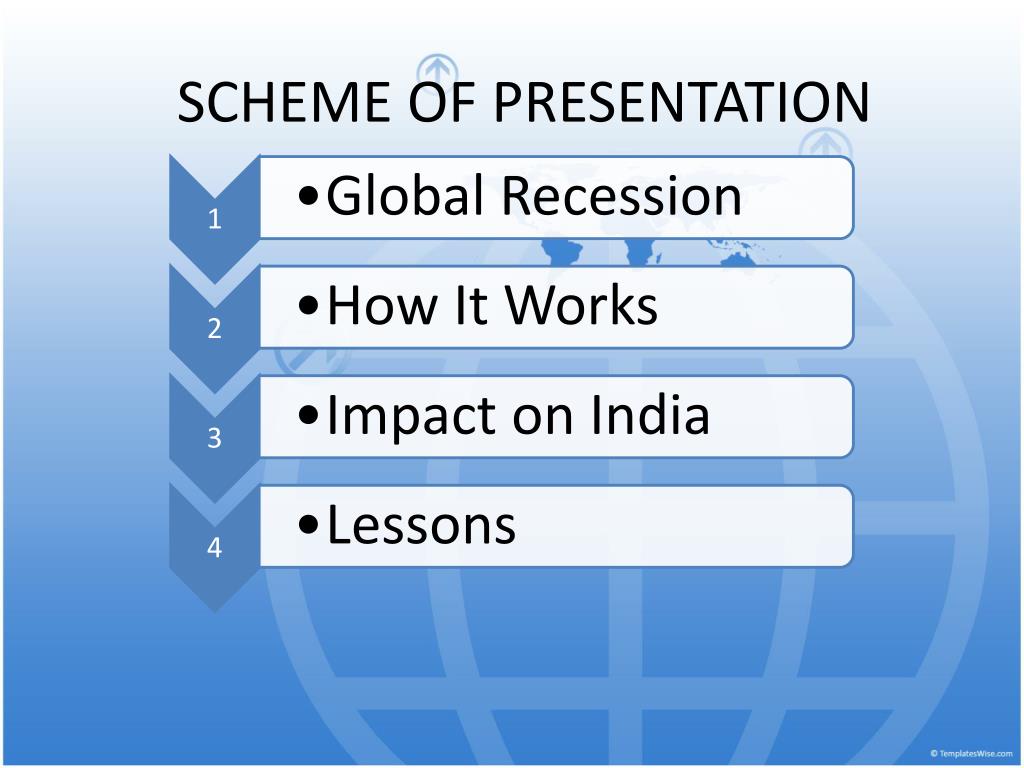 SCHEME OF PRESENTATION

1 •Global Recession

2 •How It Works

3 •Impact on India

4 •Lessons

© TemplatesWise.com